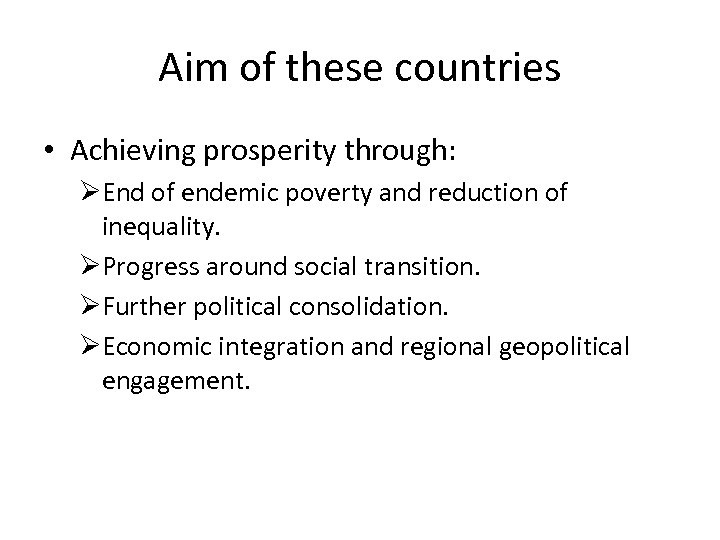 Aim of these countries

• Achieving prosperity through:
  ➢ End of endemic poverty and reduction of inequality.
  ➢ Progress around social transition.
  ➢ Further political consolidation.
  ➢ Economic integration and regional geopolitical engagement.